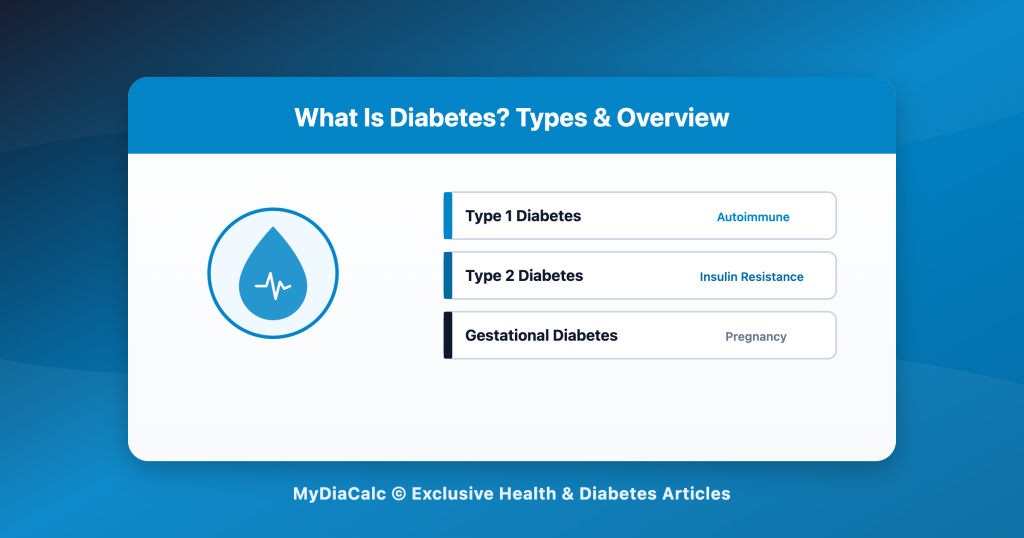 What Is Diabetes? Types & Overview

Type 1 Diabetes Autoimmune

Type 2 Diabetes Insulin Resistance

Gestational Diabetes Pregnancy

MyDiaCalc © Exclusive Health & Diabetes Articles